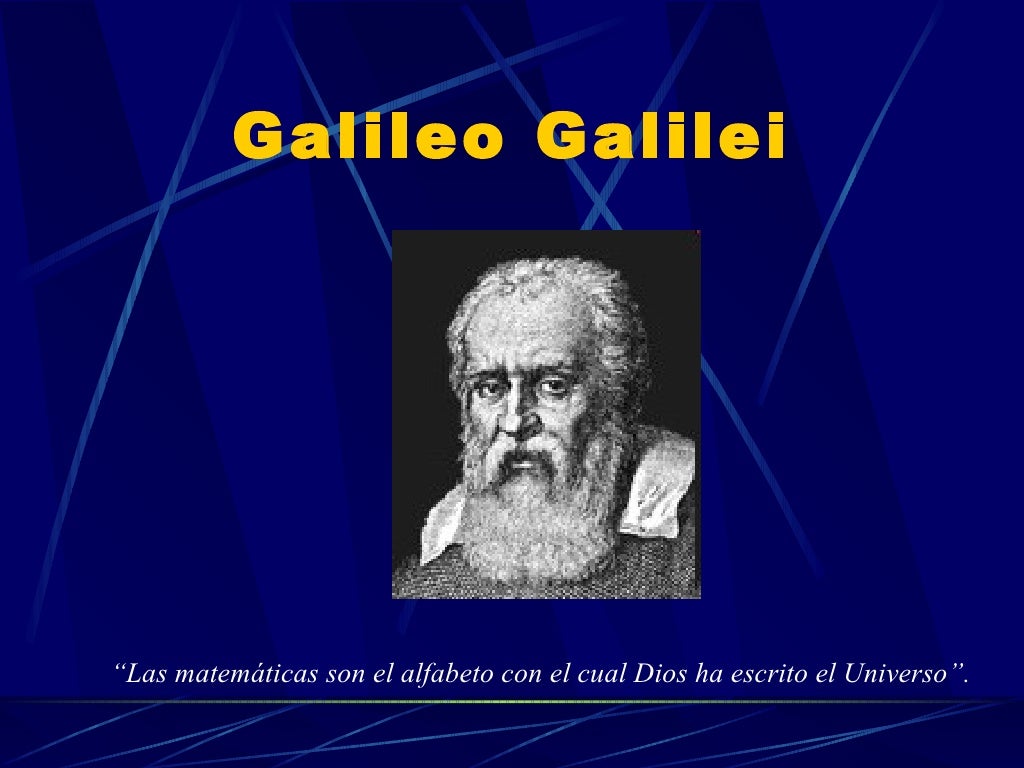 Galileo Galilei

“Las matemáticas son el alfabeto con el cual Dios ha escrito el Universo”.